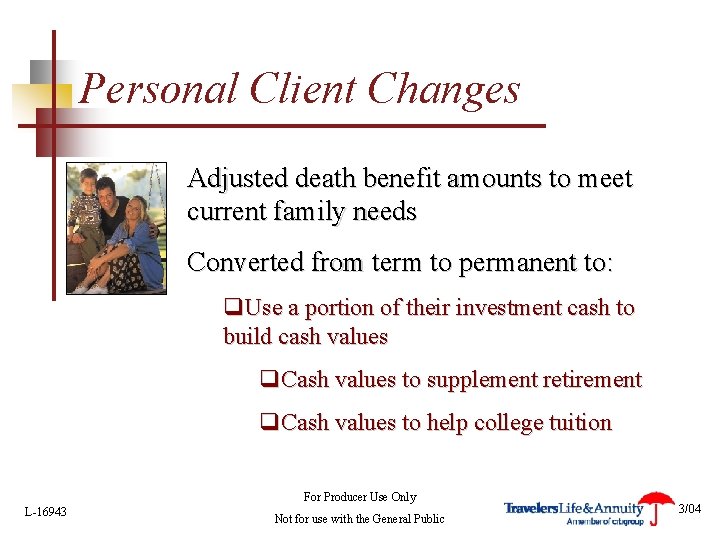 Personal Client Changes

Adjusted death benefit amounts to meet current family needs

Converted from term to permanent to:

❑Use a portion of their investment cash to build cash values

❑Cash values to supplement retirement

❑Cash values to help college tuition

L-16943

For Producer Use Only

Not for use with the General Public

TravelersLife&Annuity
A member of citigroup

3/04